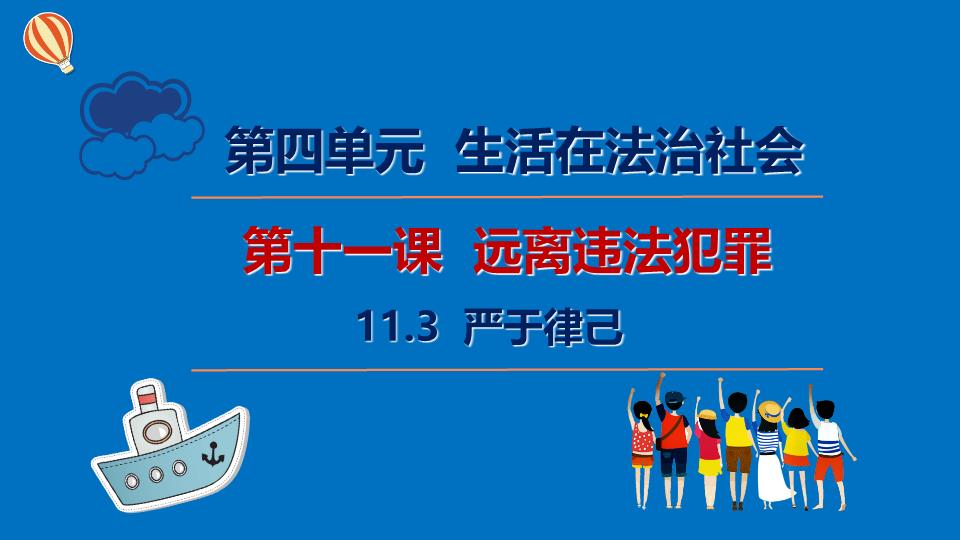 第四单元 生活在法治社会

第十一课 远离违法犯罪

11.3 严于律己